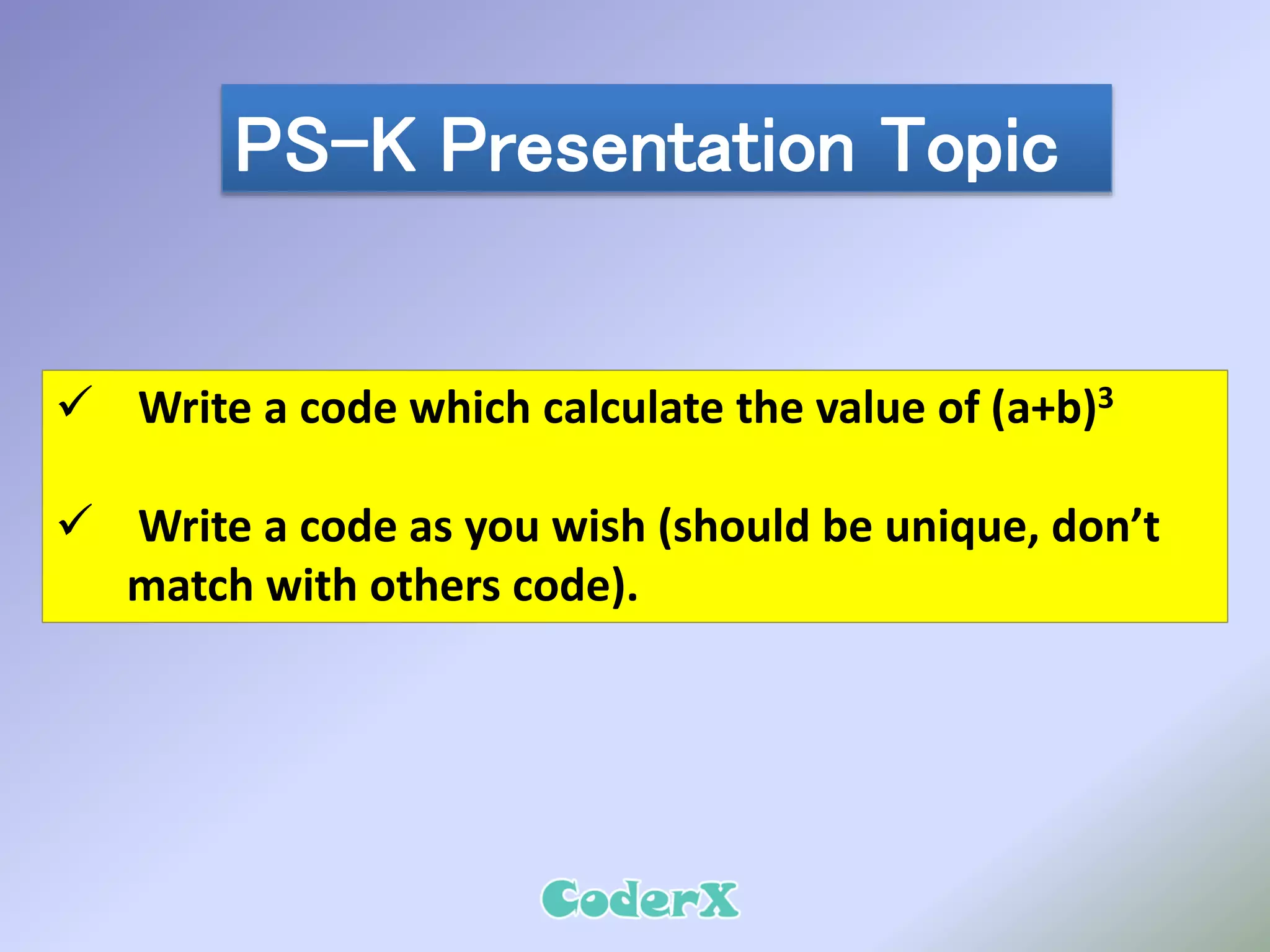 PS-K Presentation Topic

✓ Write a code which calculate the value of $(a+b)^3$

✓ Write a code as you wish (should be unique, don't match with others code).

CoderX